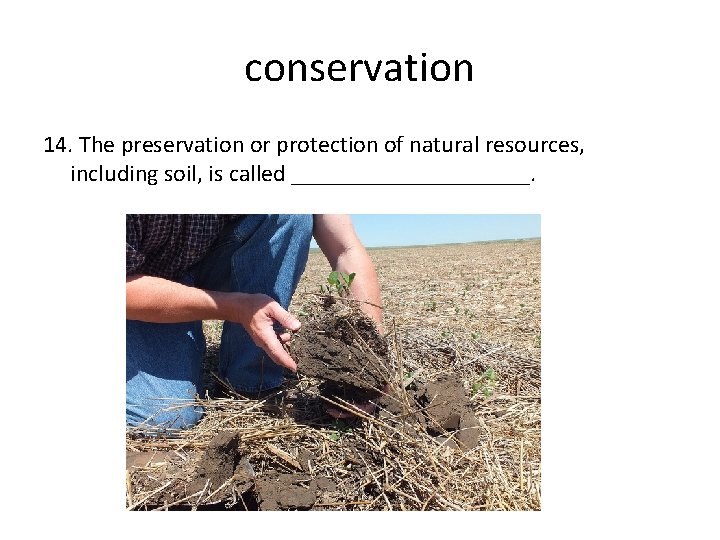 conservation

14. The preservation or protection of natural resources, including soil, is called ______________________.